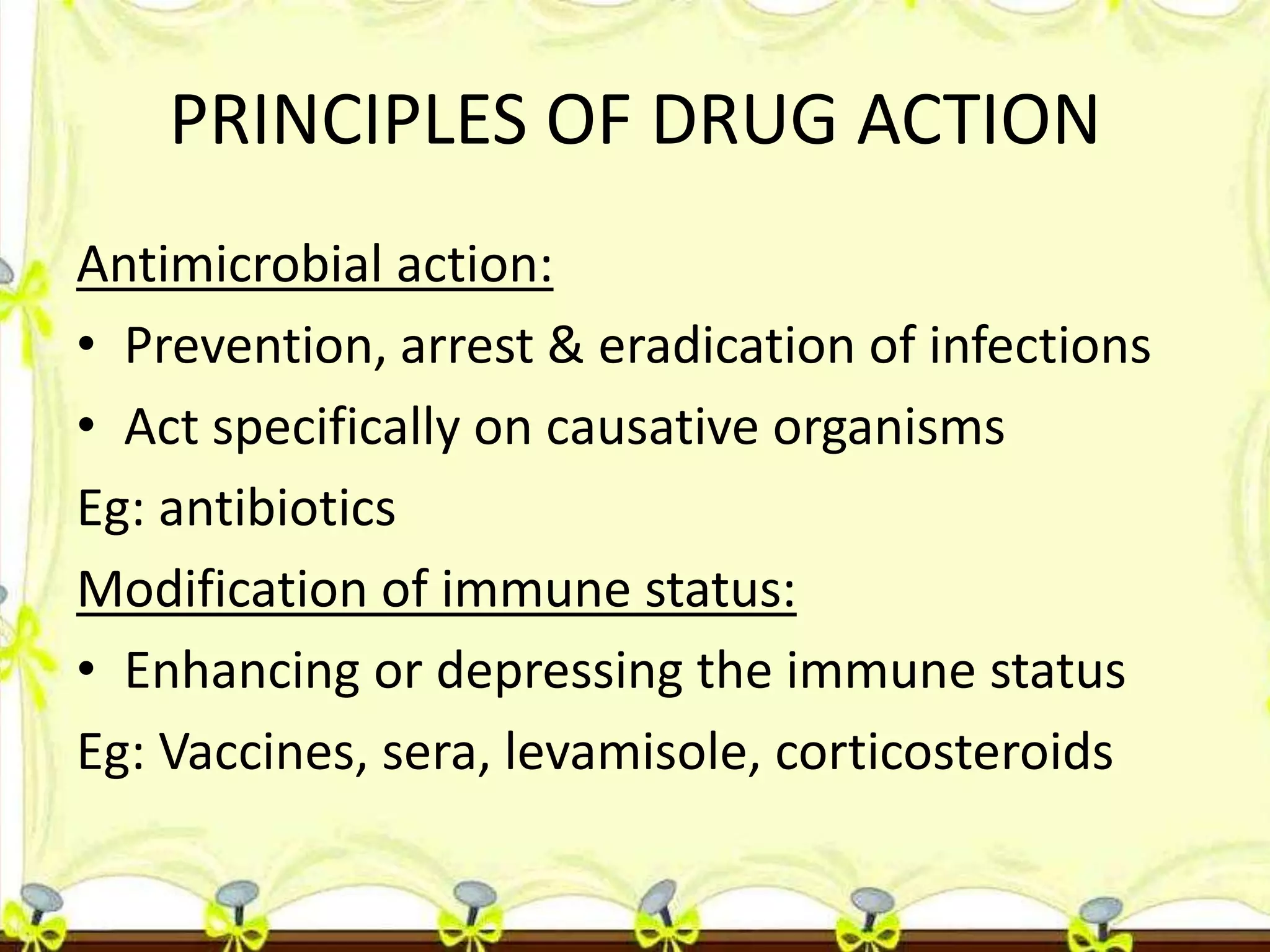 PRINCIPLES OF DRUG ACTION

Antimicrobial action:

• Prevention, arrest & eradication of infections

• Act specifically on causative organisms

Eg: antibiotics

Modification of immune status:

• Enhancing or depressing the immune status

Eg: Vaccines, sera, levamisole, corticosteroids